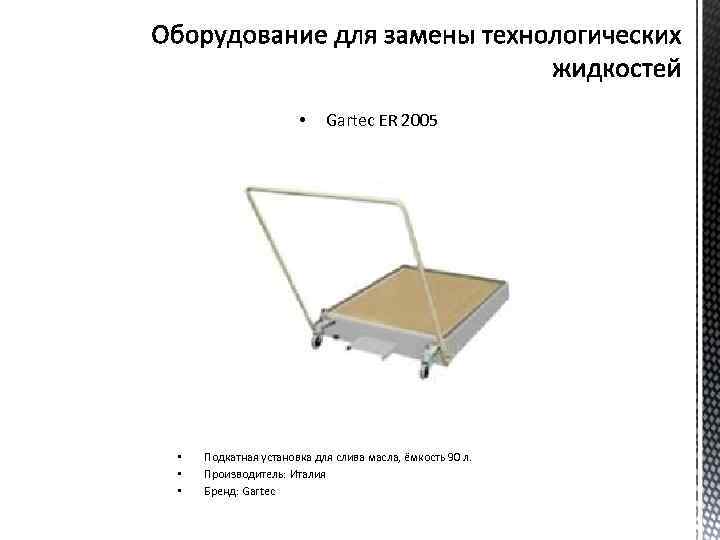 Оборудование для замены технологических жидкостей

• Gartec ER 2005

• Подкатная установка для слива масла, ёмкость 90 л.
• Производитель: Италия
• Бренд: Gartec